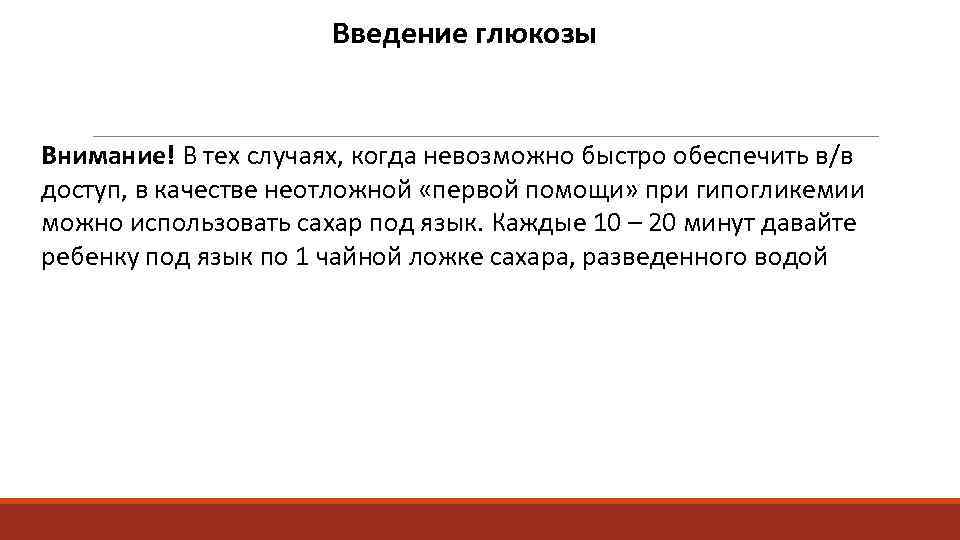 Введение глюкозы

Внимание! В тех случаях, когда невозможно быстро обеспечить в/в доступ, в качестве неотложной «первой помощи» при гипогликемии можно использовать сахар под язык. Каждые 10 – 20 минут давайте ребенку под язык по 1 чайной ложке сахара, разведенного водой